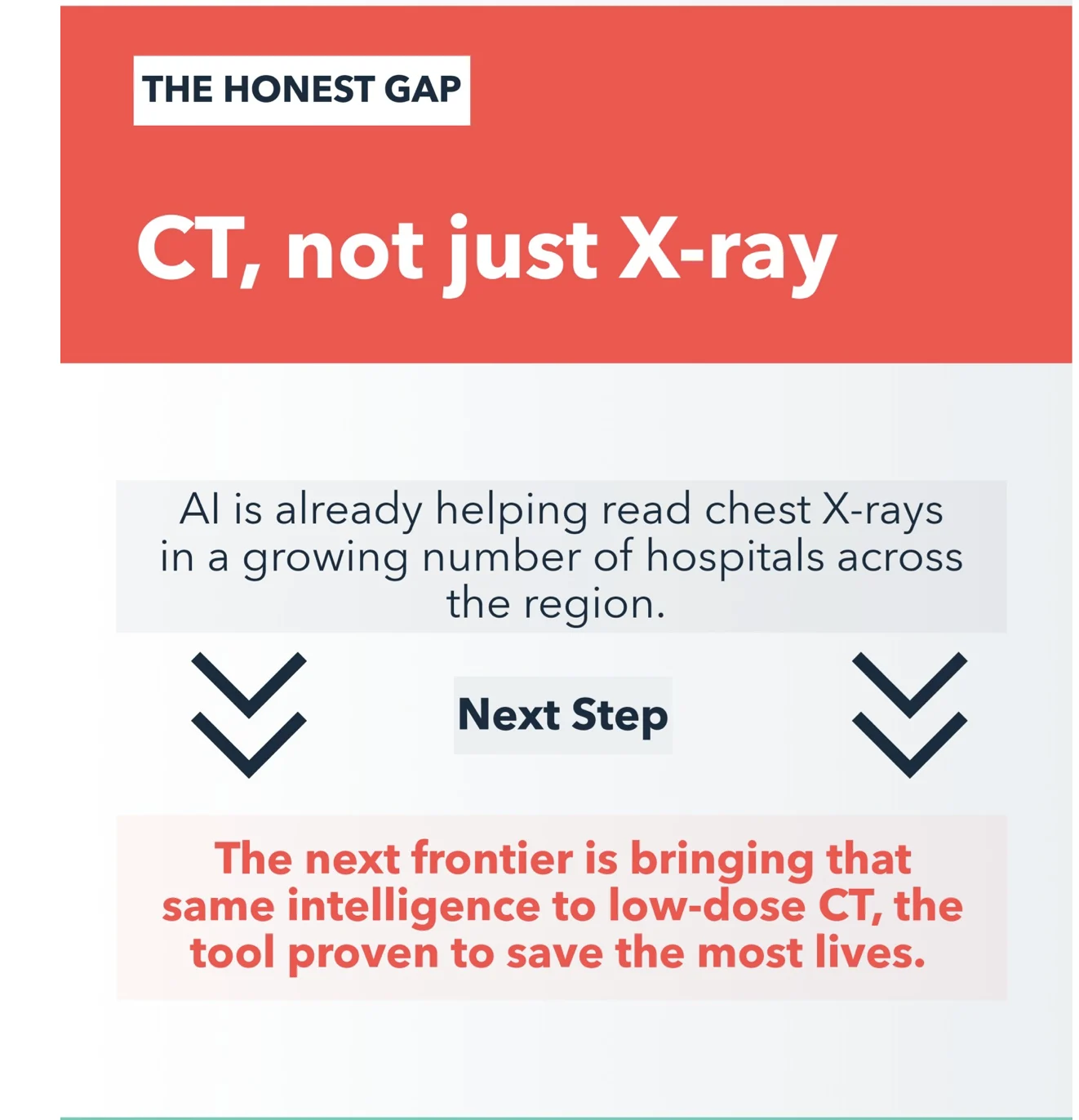 THE HONEST GAP

CT, not just X-ray

AI is already helping read chest X-rays in a growing number of hospitals across the region.

Next Step

The next frontier is bringing that same intelligence to low-dose CT, the tool proven to save the most lives.